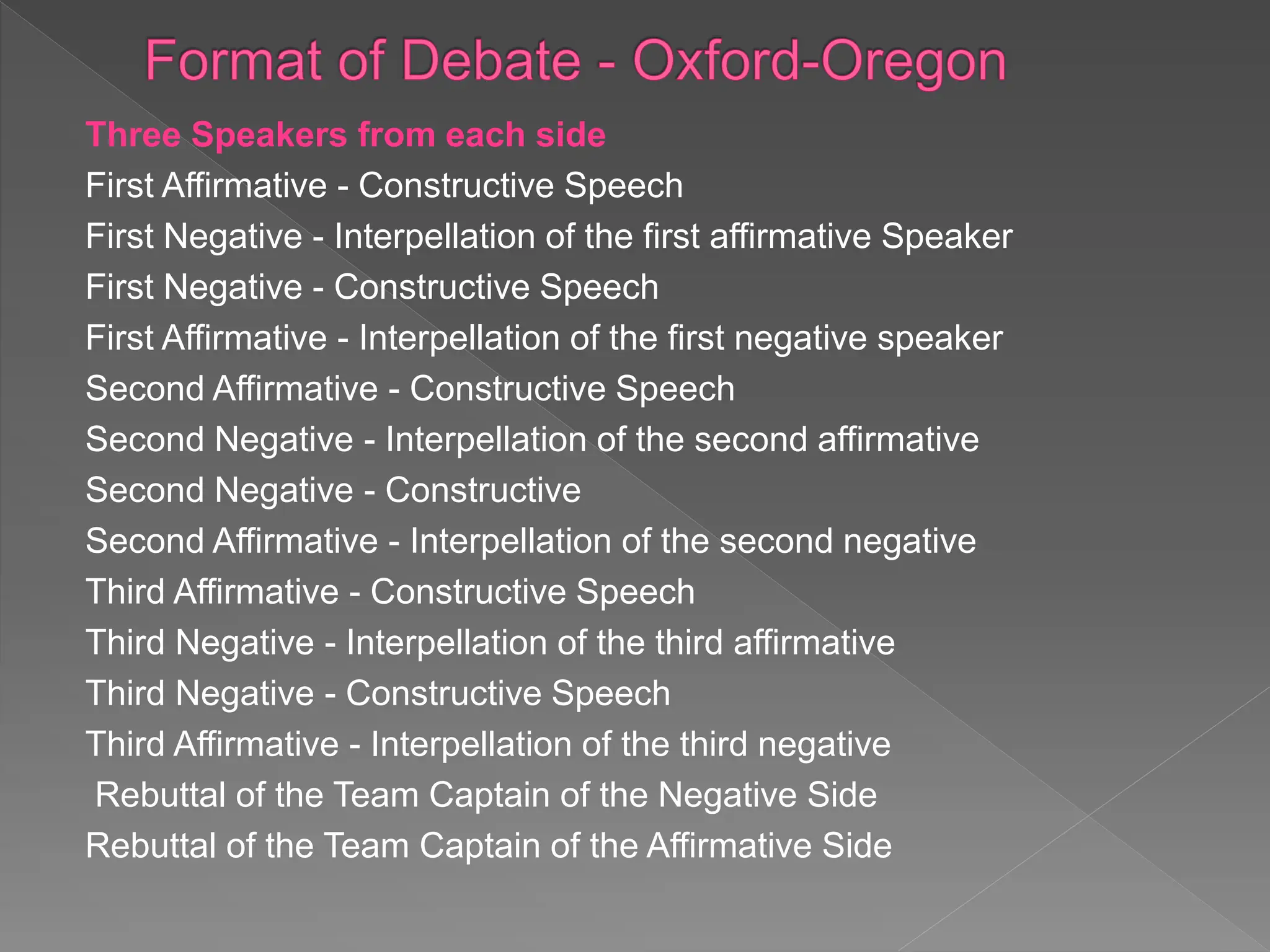 Format of Debate - Oxford-Oregon

Three Speakers from each side

First Affirmative - Constructive Speech

First Negative - Interpellation of the first affirmative Speaker

First Negative - Constructive Speech

First Affirmative - Interpellation of the first negative speaker

Second Affirmative - Constructive Speech

Second Negative - Interpellation of the second affirmative

Second Negative - Constructive

Second Affirmative - Interpellation of the second negative

Third Affirmative - Constructive Speech

Third Negative - Interpellation of the third affirmative

Third Negative - Constructive Speech

Third Affirmative - Interpellation of the third negative

Rebuttal of the Team Captain of the Negative Side

Rebuttal of the Team Captain of the Affirmative Side